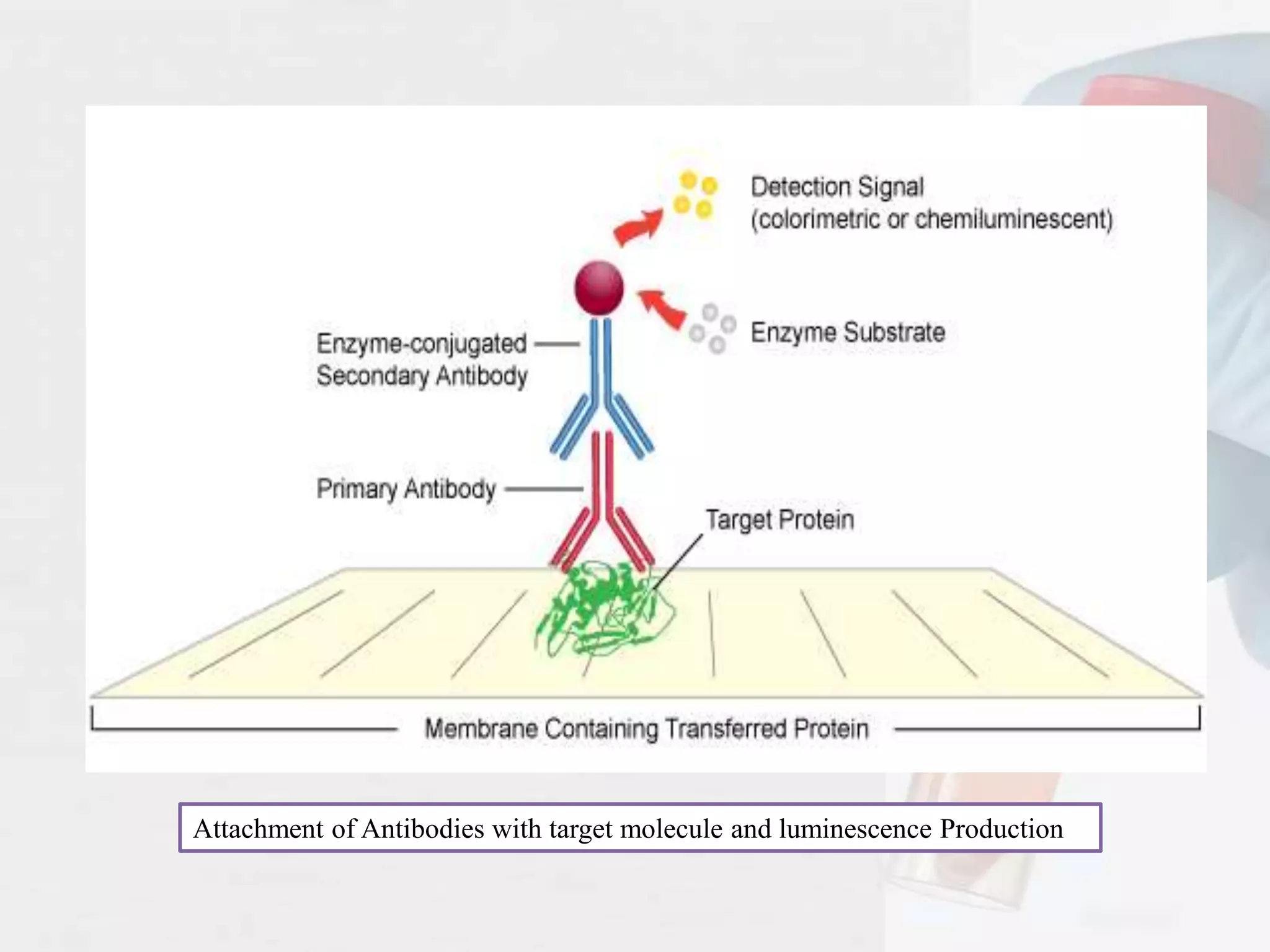 Detection Signal
(colorimetric or chemiluminescent)

Enzyme Substrate

Enzyme-conjugated
Secondary Antibody

Primary Antibody

Target Protein

Membrane Containing Transferred Protein

Attachment of Antibodies with target molecule and luminescence Production